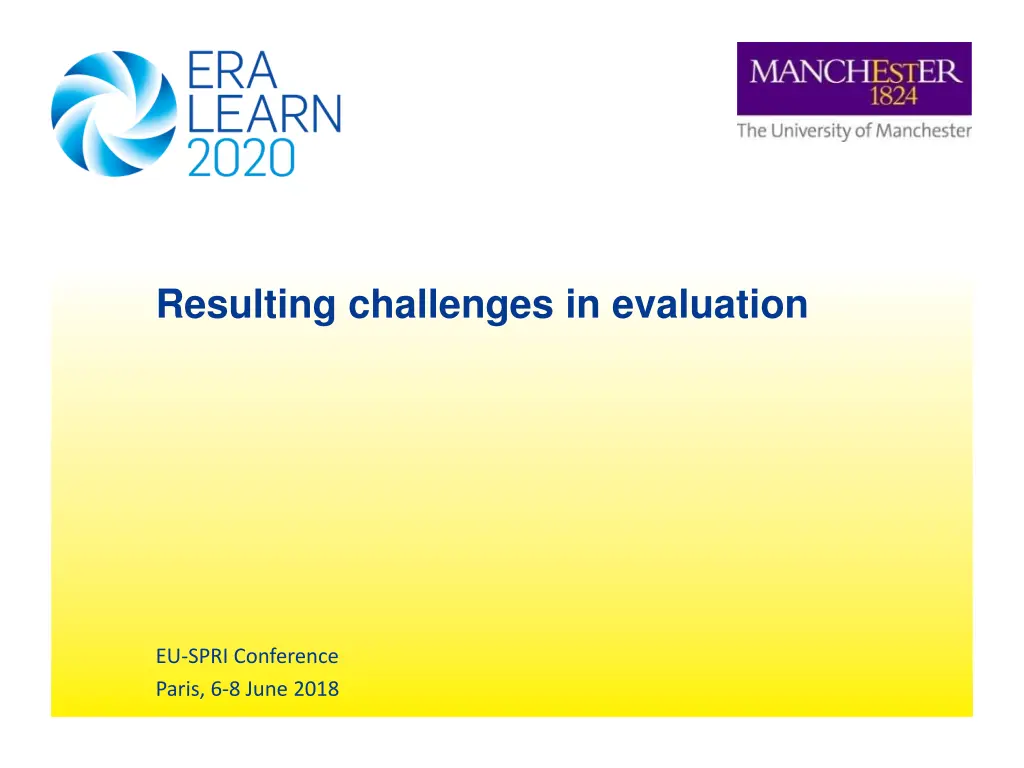 ERA LEARN 2020

MANCHESTER 1824

The University of Manchester

Resulting challenges in evaluation

EU-SPRI Conference
Paris, 6-8 June 2018